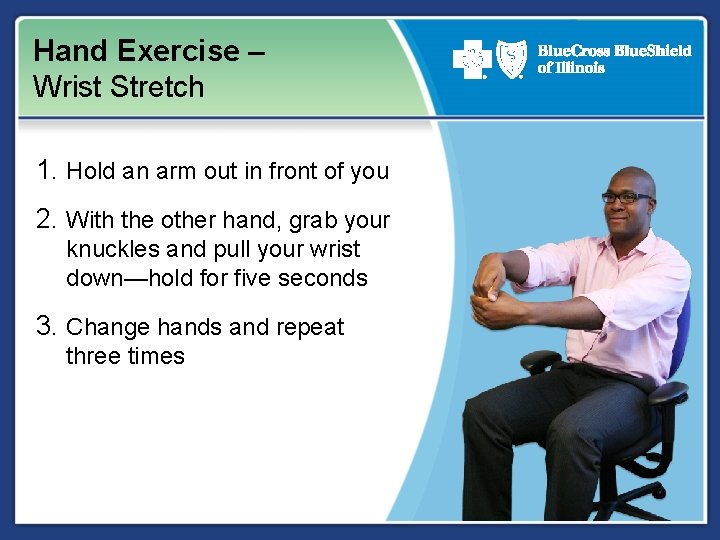 Hand Exercise –
Wrist Stretch

BlueCross BlueShield of Illinois

1. Hold an arm out in front of you

2. With the other hand, grab your knuckles and pull your wrist down—hold for five seconds

3. Change hands and repeat three times